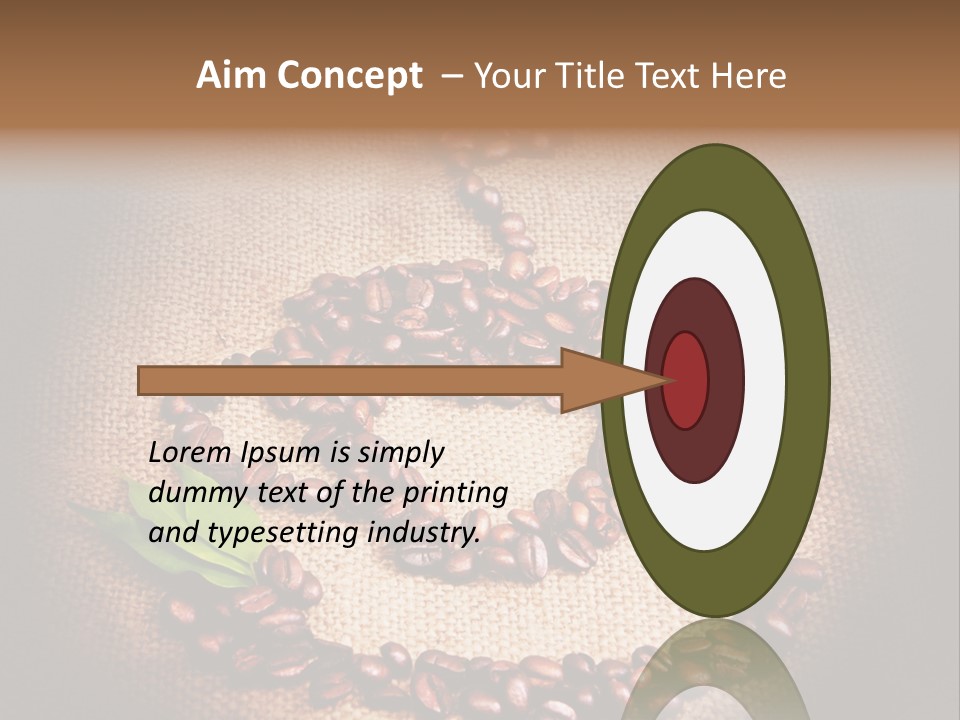 Aim Concept – Your Title Text Here

Lorem Ipsum is simply dummy text of the printing and typesetting industry.